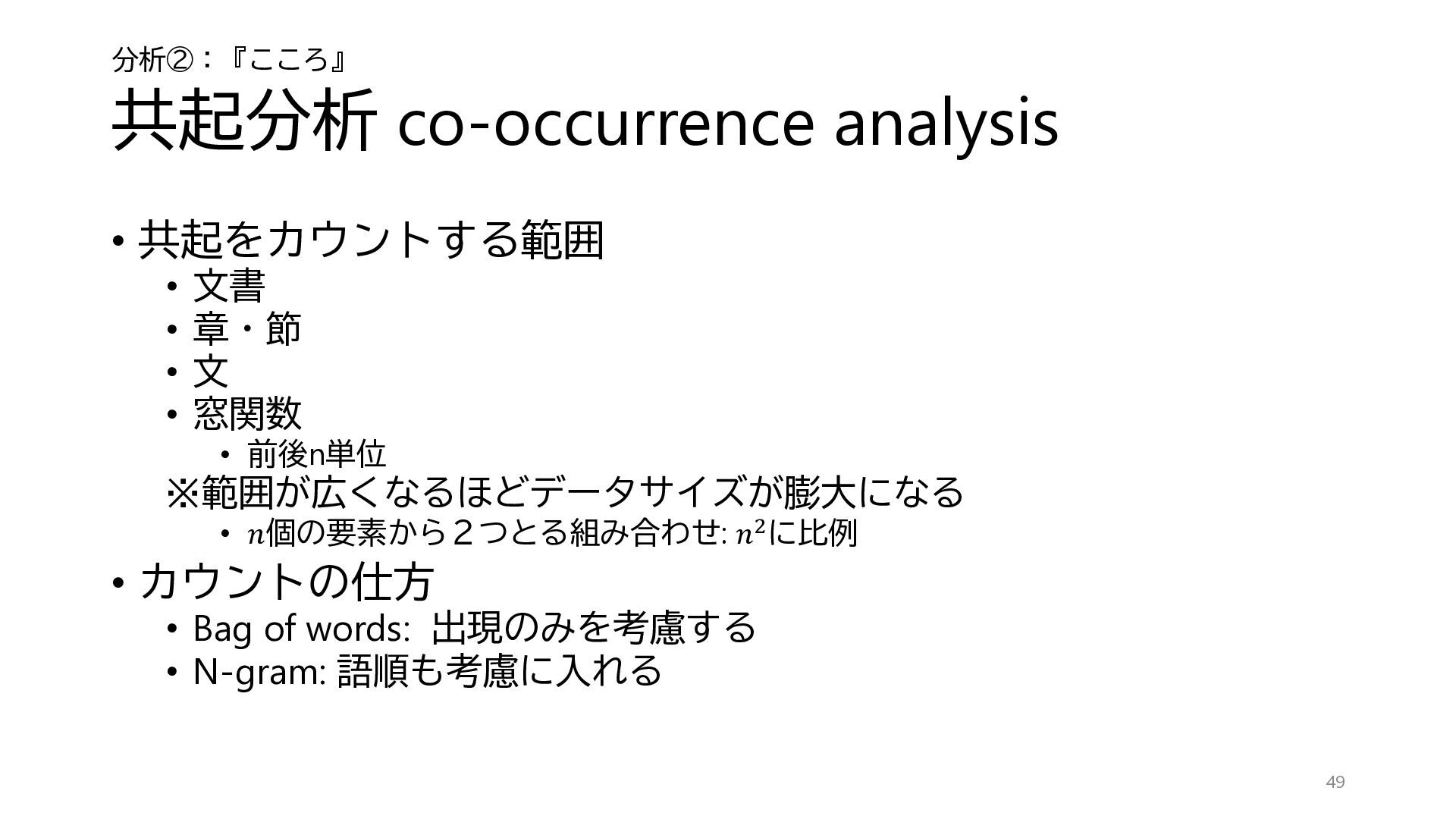 分析②：『こころ』

共起分析 co-occurrence analysis

• 共起をカウントする範囲
• 文書
• 章・節
• 文
• 窓関数
• 前後n単位
※範囲が広くなるほどデータサイズが膨大になる
• $n$個の要素から２つとる組み合わせ: $n^2$に比例
• カウントの仕方
• Bag of words: 出現のみを考慮する
• N-gram: 語順も考慮に入れる

49